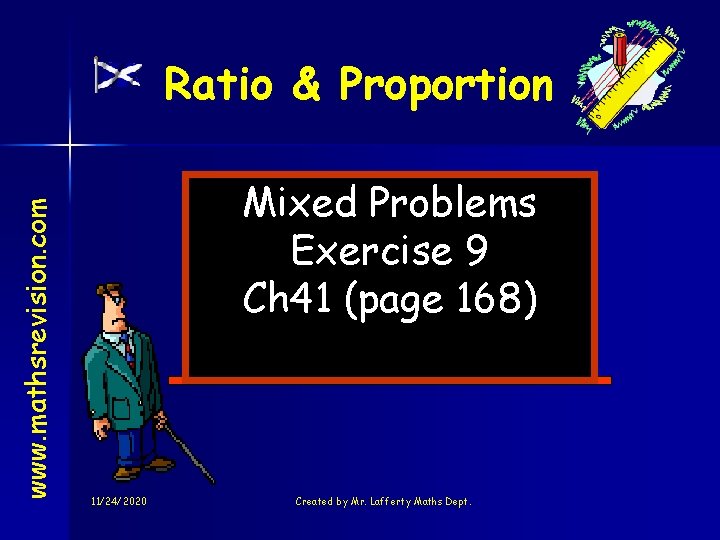 Ratio & Proportion

www.mathsrevision.com

Mixed Problems
Exercise 9
Ch41 (page 168)

11/24/2020

Created by Mr. Lafferty Maths Dept.